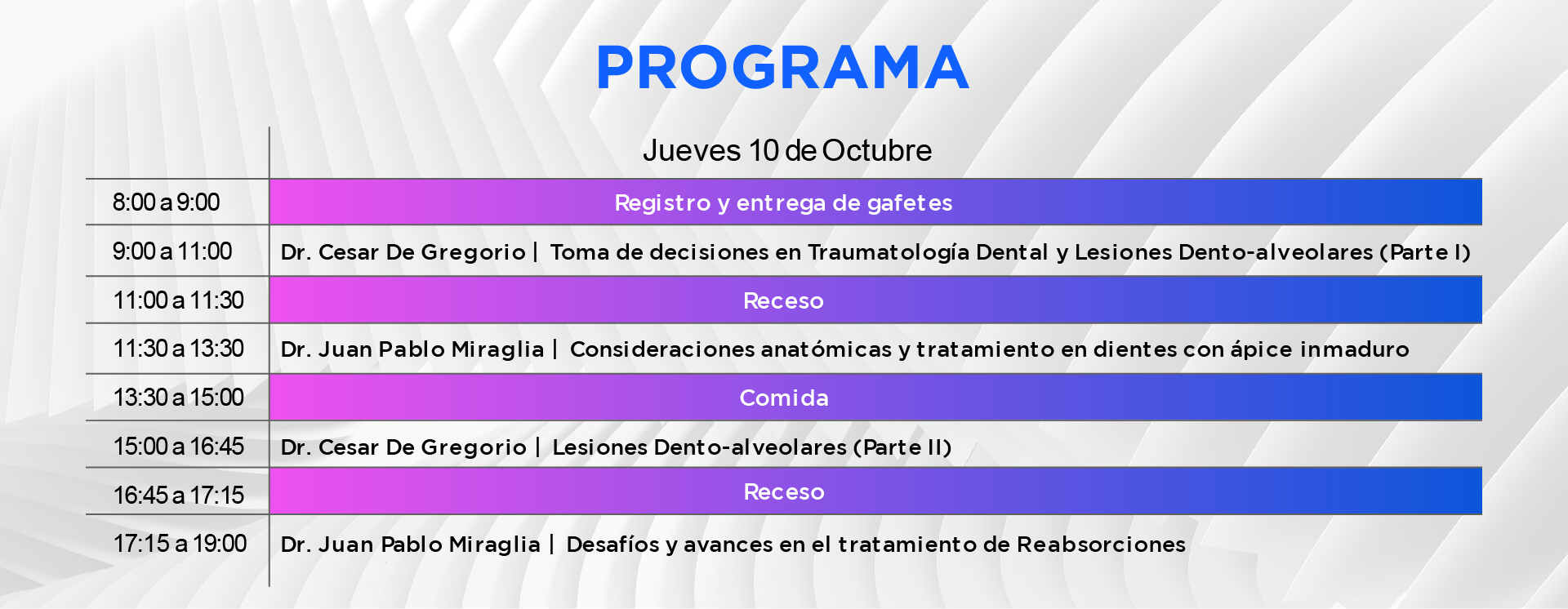 PROGRAMA

|  | Jueves 10 de Octubre |
|---|---|
| 8:00 a 9:00 | Registro y entrega de gafetes |
| 9:00 a 11:00 | Dr. Cesar De Gregorio \| Toma de decisiones en Traumatología Dental y Lesiones Dento-alveolares (Parte I) |
| 11:00 a 11:30 | Receso |
| 11:30 a 13:30 | Dr. Juan Pablo Miraglia \| Consideraciones anatómicas y tratamiento en dientes con ápice inmaduro |
| 13:30 a 15:00 | Comida |
| 15:00 a 16:45 | Dr. Cesar De Gregorio \| Lesiones Dento-alveolares (Parte II) |
| 16:45 a 17:15 | Receso |
| 17:15 a 19:00 | Dr. Juan Pablo Miraglia \| Desafíos y avances en el tratamiento de Reabsorciones |